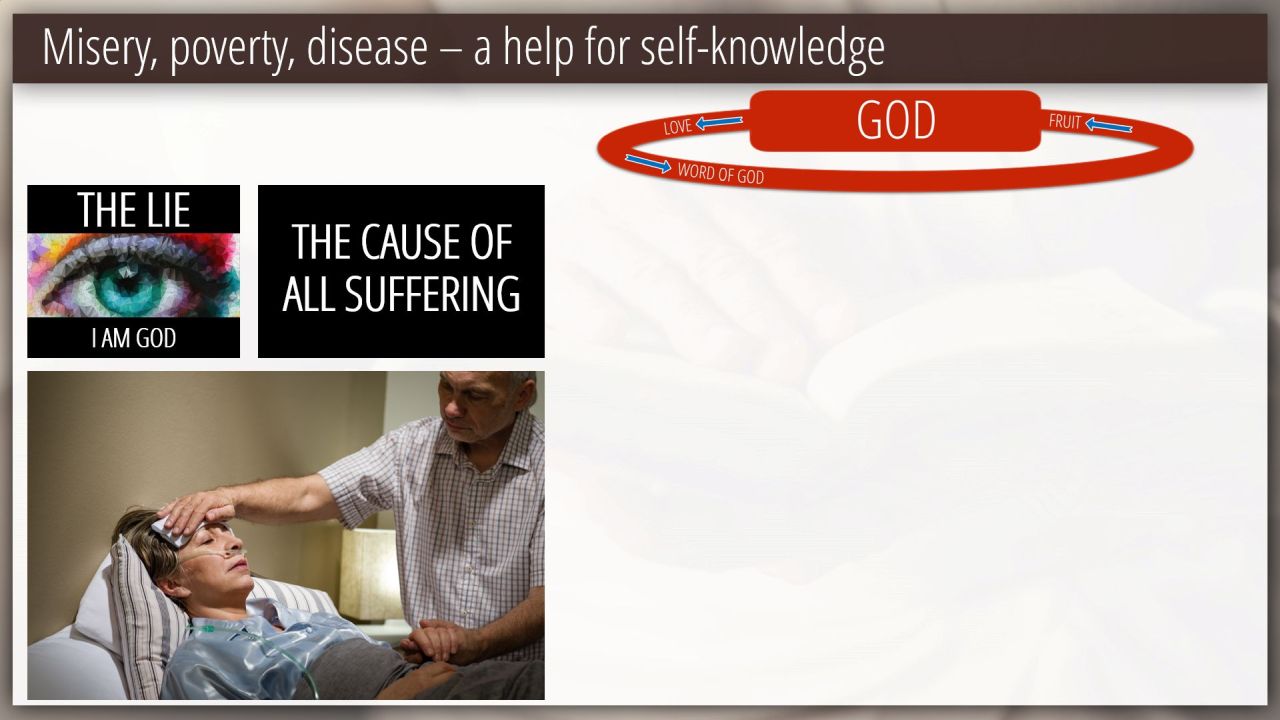 Misery, poverty, disease – a help for self-knowledge

LOVE
GOD
FRUIT
WORD OF GOD

THE LIE
I AM GOD

THE CAUSE OF ALL SUFFERING